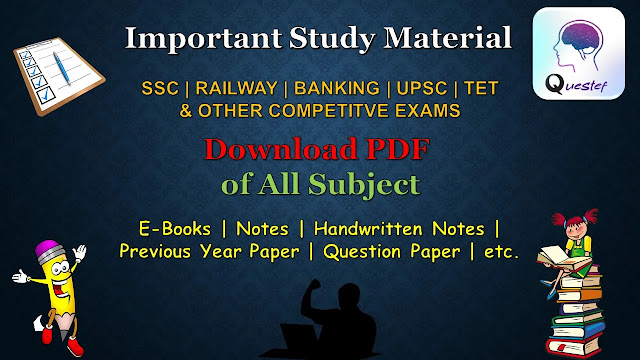 Important Study Material

Questef

SSC | RAILWAY | BANKING | UPSC | TET & OTHER COMPETITVE EXAMS

Download PDF of All Subject

E-Books | Notes | Handwritten Notes | Previous Year Paper | Question Paper | etc.